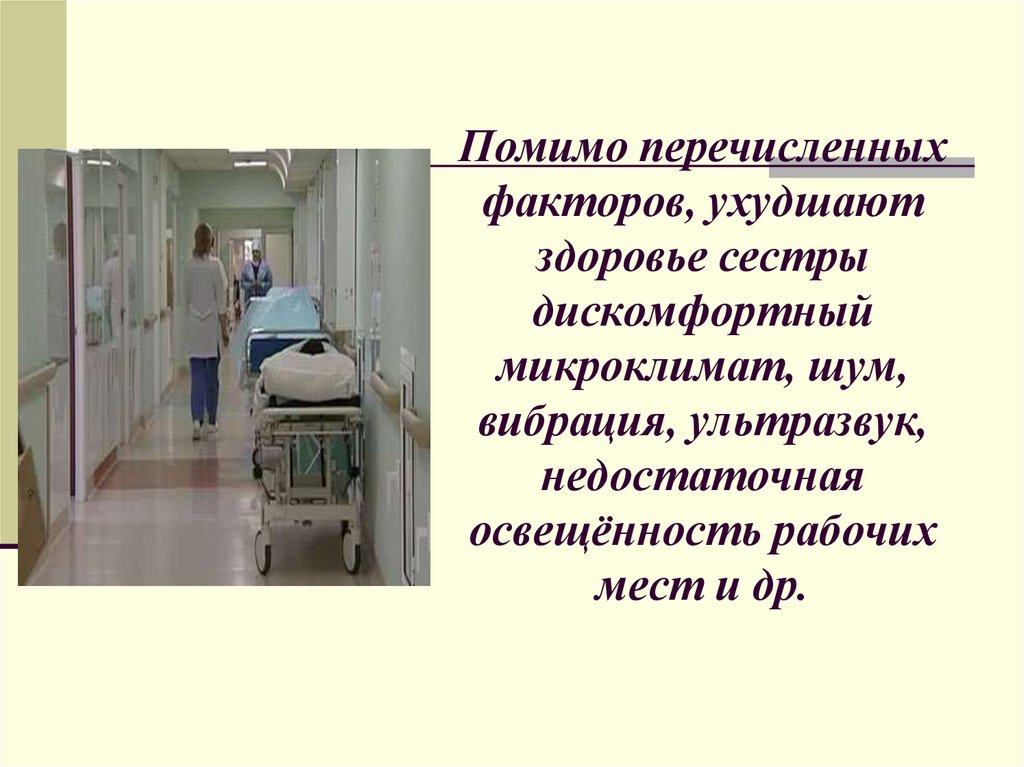 Помимо перечисленных факторов, ухудшают здоровье сестры дискомфортный микроклимат, шум, вибрация, ультразвук, недостаточная освещённость рабочих мест и др.